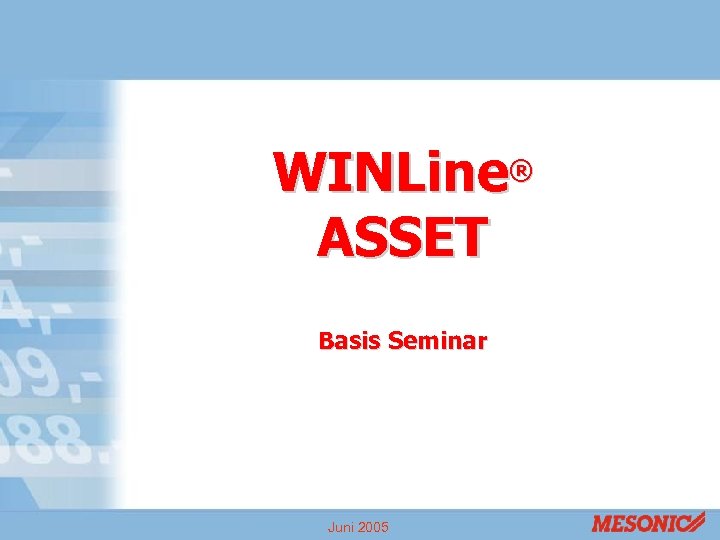 WINLine®
ASSET

Basis Seminar

Juni 2005

MESONIC